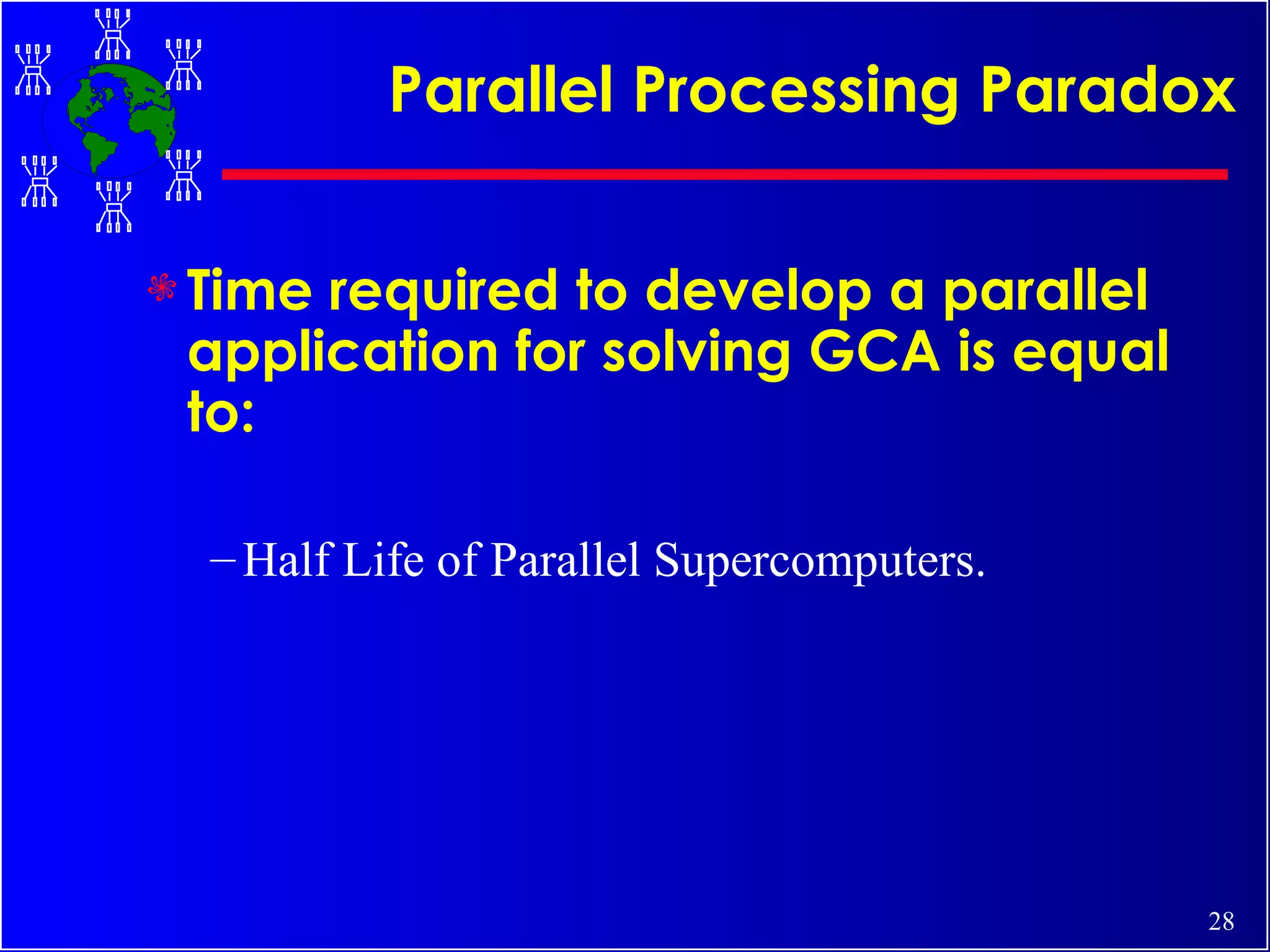 Parallel Processing Paradox

Time required to develop a parallel application for solving GCA is equal to:

– Half Life of Parallel Supercomputers.

28